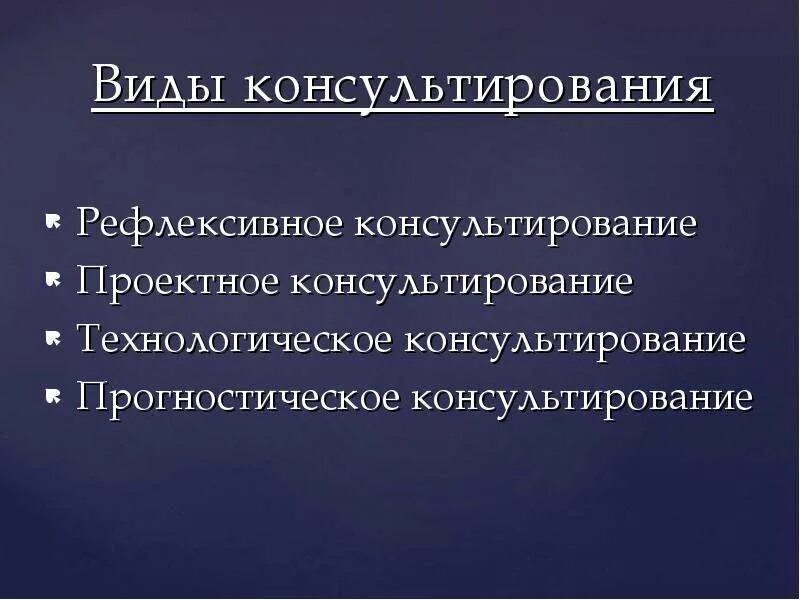 Виды консультирования

Рефлексивное консультирование
Проектное консультирование
Технологическое консультирование
Прогностическое консультирование